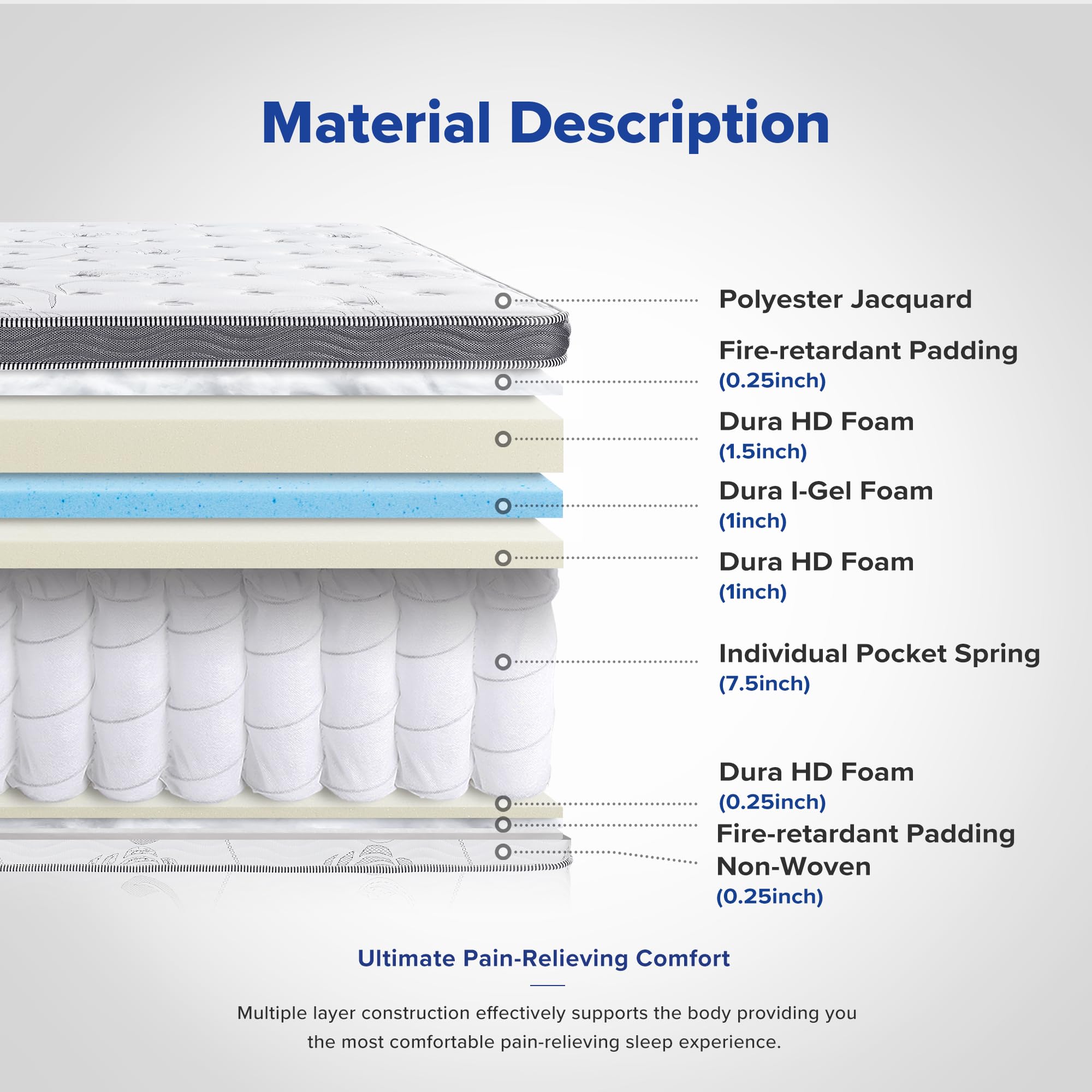 Material Description

Polyester Jacquard

Fire-retardant Padding
(0.25inch)

Dura HD Foam
(1.5inch)

Dura I-Gel Foam
(1inch)

Dura HD Foam
(1inch)

Individual Pocket Spring
(7.5inch)

Dura HD Foam
(0.25inch)

Fire-retardant Padding

Non-Woven
(0.25inch)

Ultimate Pain-Relieving Comfort

Multiple layer construction effectively supports the body providing you the most comfortable pain-relieving sleep experience.